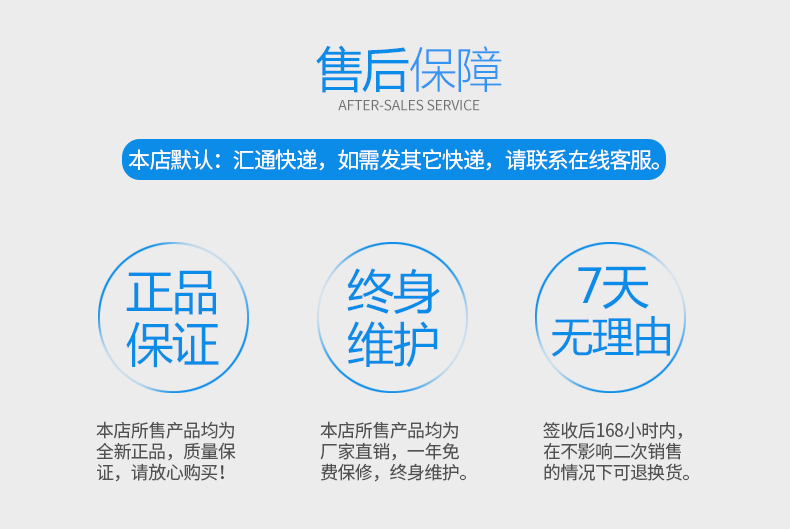 售后保障
AFTER-SALES SERVICE

本店默认：汇通快递，如需发其它快递，请联系在线客服。

正品保证

本店所售产品均为全新正品，质量保证，请放心购买！

终身维护

本店所售产品均为厂家直销，一年免费保修，终身维护。

7天无理由

签收后168小时内，在不影响二次销售的情况下可退换货。